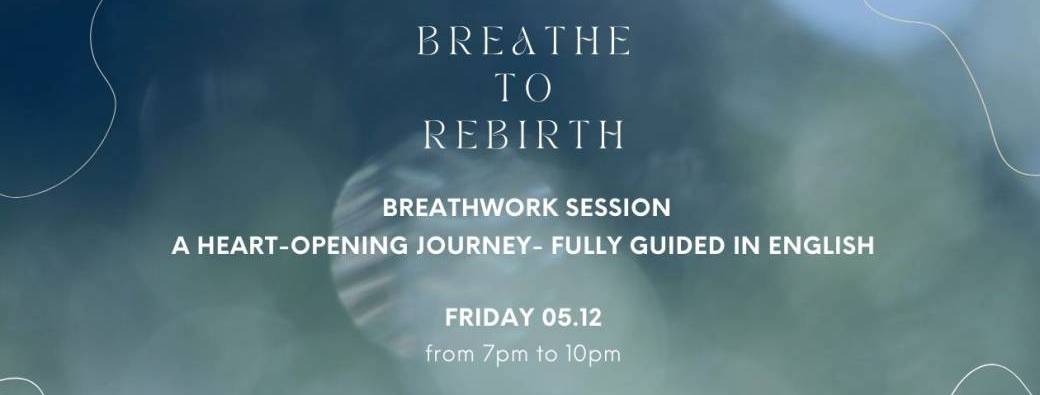 BREATHE
TO
REBIRTH

BREATHWORK SESSION
A HEART-OPENING JOURNEY- FULLY GUIDED IN ENGLISH

FRIDAY 05.12
from 7pm to 10pm